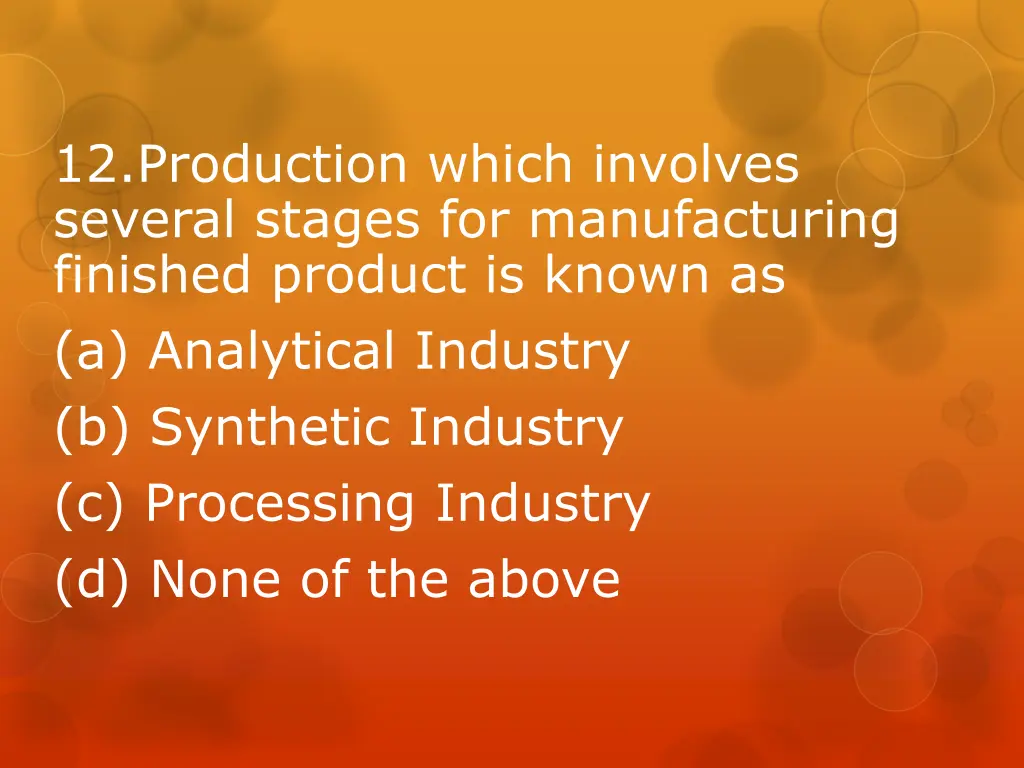 12.Production which involves several stages for manufacturing finished product is known as

(a) Analytical Industry

(b) Synthetic Industry

(c) Processing Industry

(d) None of the above